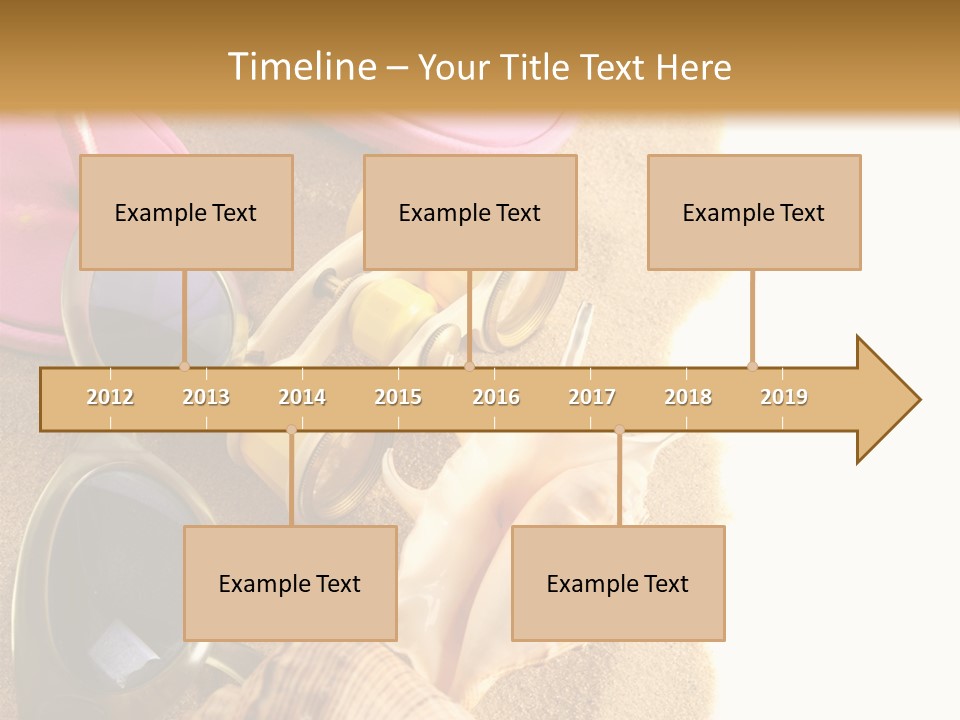 Timeline – Your Title Text Here

Example Text

Example Text

Example Text

2012 2013 2014 2015 2016 2017 2018 2019

Example Text

Example Text